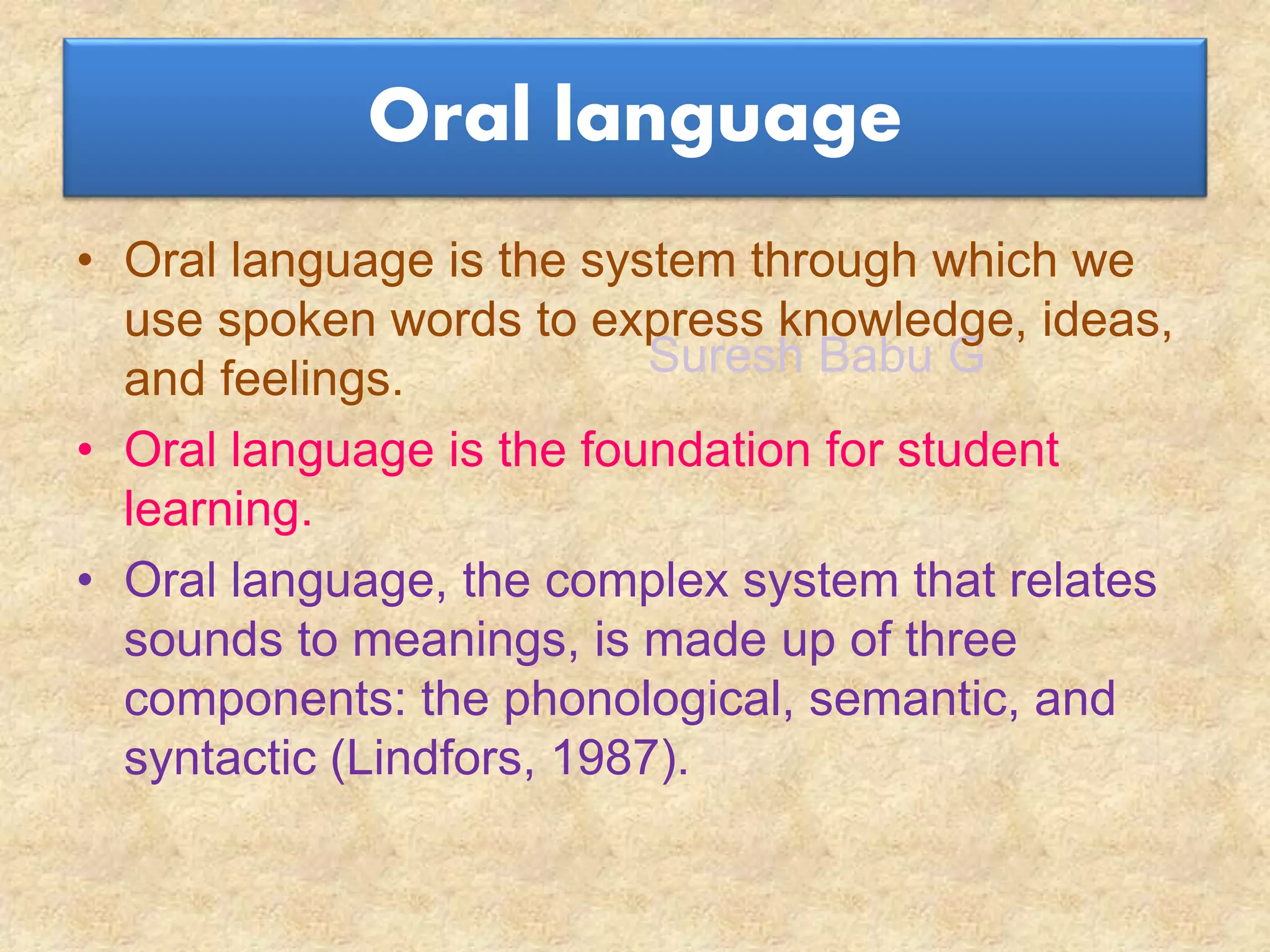 Oral language

• Oral language is the system through which we use spoken words to express knowledge, ideas, and feelings.

Suresh Babu G

• Oral language is the foundation for student learning.

• Oral language, the complex system that relates sounds to meanings, is made up of three components: the phonological, semantic, and syntactic (Lindfors, 1987).